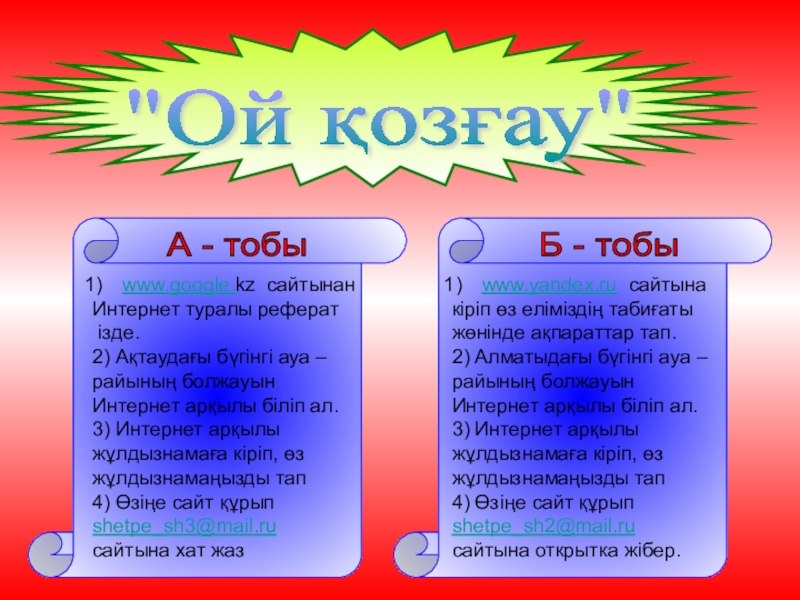 "Ой қозғау"

А - тобы

1) www.google.kz сайтынан Интернет туралы реферат ізде.
2) Ақтаудағы бүгінгі ауа – райының болжауын Интернет арқылы біліп ал.
3) Интернет арқылы жұлдызнамаға кіріп, өз жұлдызнамаңызды тап
4) Өзіңе сайт құрып shetpe_sh3@mail.ru сайтына хат жаз

Б - тобы

1) www.yandex.ru сайтына кіріп өз еліміздің табиғаты жөнінде ақпараттар тап.
2) Алматыдағы бүгінгі ауа – райының болжауын Интернет арқылы біліп ал.
3) Интернет арқылы жұлдызнамаға кіріп, өз жұлдызнамаңызды тап
4) Өзіңе сайт құрып shetpe_sh2@mail.ru сайтына открытка жібер.